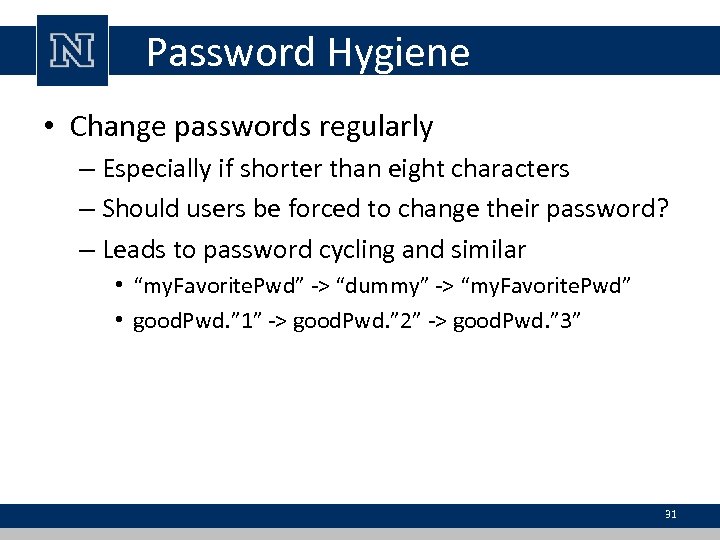 N

Password Hygiene

• Change passwords regularly
– Especially if shorter than eight characters
– Should users be forced to change their password?
– Leads to password cycling and similar
• “myFavoritePwd” -> “dummy” -> “myFavoritePwd”
• goodPwd.”1” -> goodPwd.”2” -> goodPwd.”3”

31